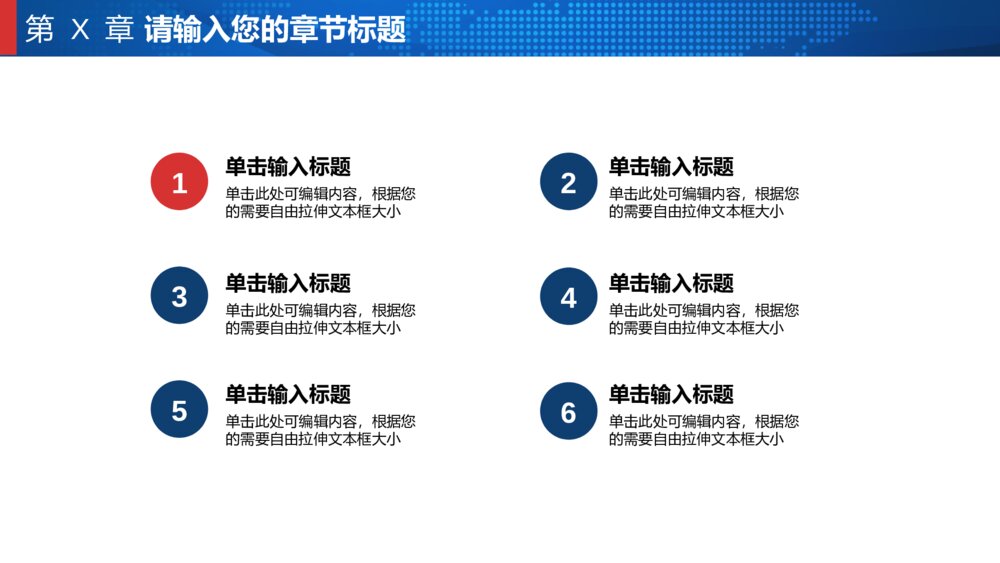 第 X 章 请输入您的章节标题

1
单击输入标题
单击此处可编辑内容，根据您的需要自由拉伸文本框大小

2
单击输入标题
单击此处可编辑内容，根据您的需要自由拉伸文本框大小

3
单击输入标题
单击此处可编辑内容，根据您的需要自由拉伸文本框大小

4
单击输入标题
单击此处可编辑内容，根据您的需要自由拉伸文本框大小

5
单击输入标题
单击此处可编辑内容，根据您的需要自由拉伸文本框大小

6
单击输入标题
单击此处可编辑内容，根据您的需要自由拉伸文本框大小